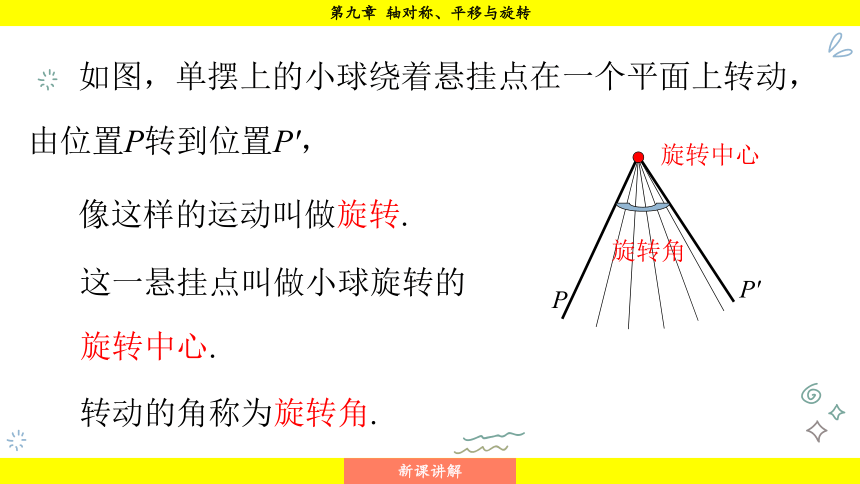 第九章 轴对称、平移与旋转

如图，单摆上的小球绕着悬挂点在一个平面上转动，由位置$P$转到位置$P'$，

像这样的运动叫做旋转.

这一悬挂点叫做小球旋转的旋转中心.

转动的角称为旋转角.

旋转中心

旋转角

$P$

$P'$

新课讲解